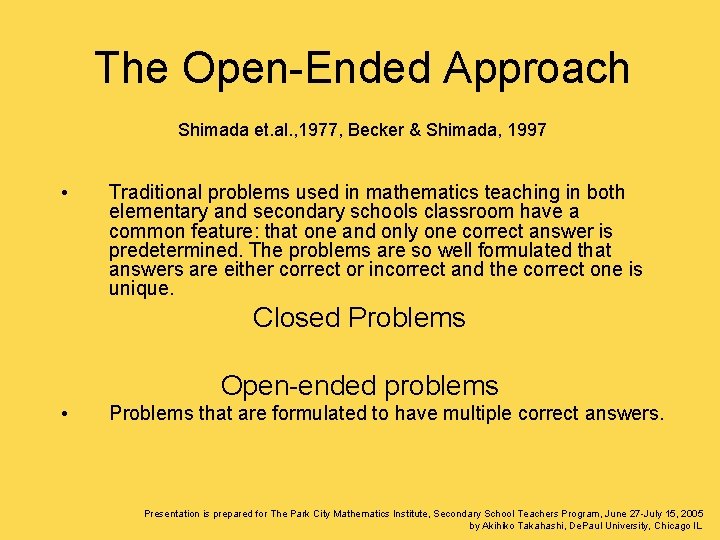 The Open-Ended Approach

Shimada et.al.,1977, Becker & Shimada, 1997

• Traditional problems used in mathematics teaching in both elementary and secondary schools classroom have a common feature: that one and only one correct answer is predetermined. The problems are so well formulated that answers are either correct or incorrect and the correct one is unique.

Closed Problems

Open-ended problems

• Problems that are formulated to have multiple correct answers.

Presentation is prepared for The Park City Mathematics Institute, Secondary School Teachers Program, June 27-July 15, 2005
by Akihiko Takahashi, DePaul University, Chicago IL